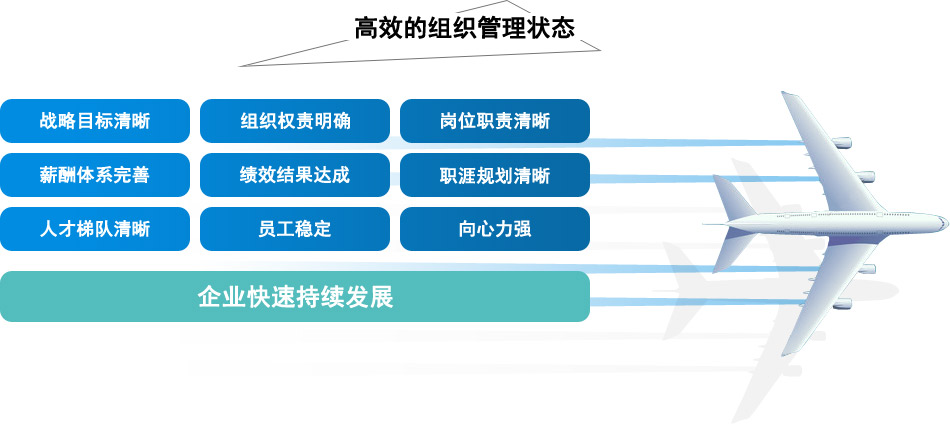 高效的组织管理状态

战略目标清晰
组织权责明确
岗位职责清晰
薪酬体系完善
绩效结果达成
职涯规划清晰
人才梯队清晰
员工稳定
向心力强

企业快速持续发展